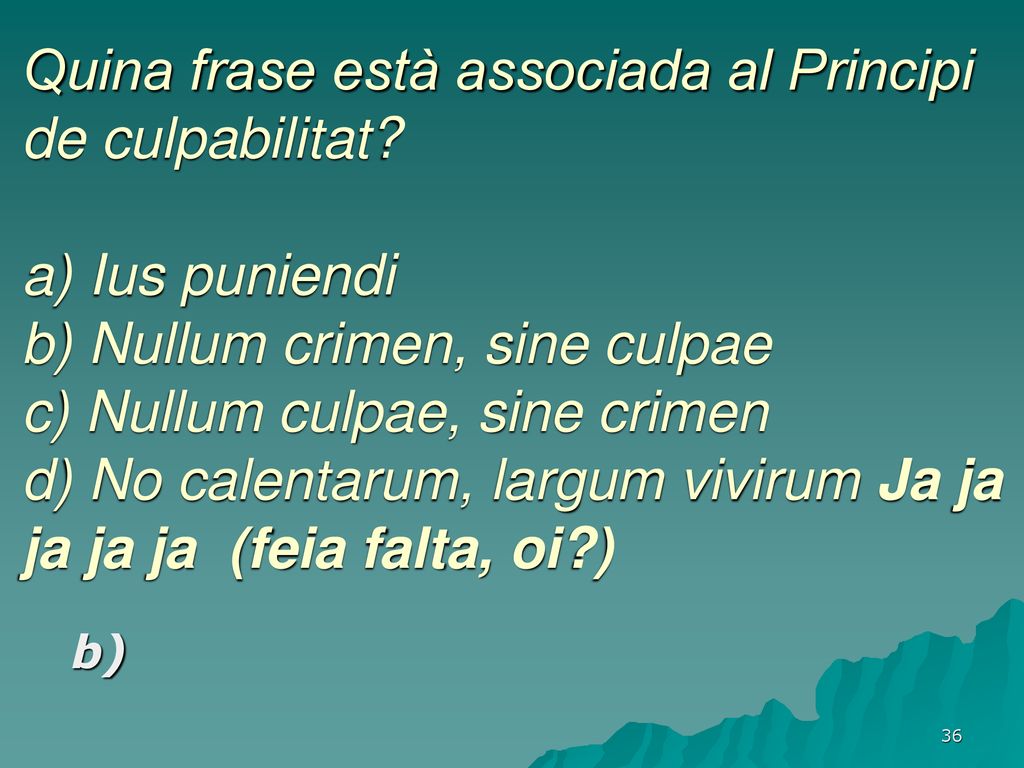 Quina frase està associada al Principi de culpabilitat?

a) Ius puniendi
b) Nullum crimen, sine culpae
c) Nullum culpae, sine crimen
d) No calentarum, largum vivirum Ja ja ja ja ja (feia falta, oi?)

b)

36